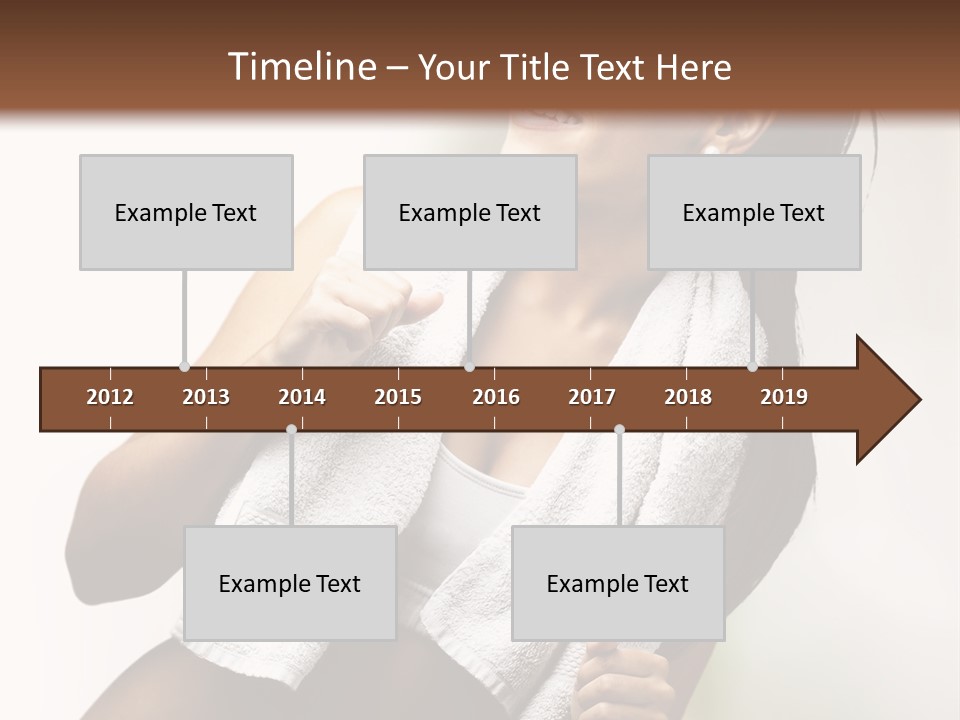 Timeline – Your Title Text Here

Example Text

Example Text

Example Text

2012 2013 2014 2015 2016 2017 2018 2019

Example Text

Example Text